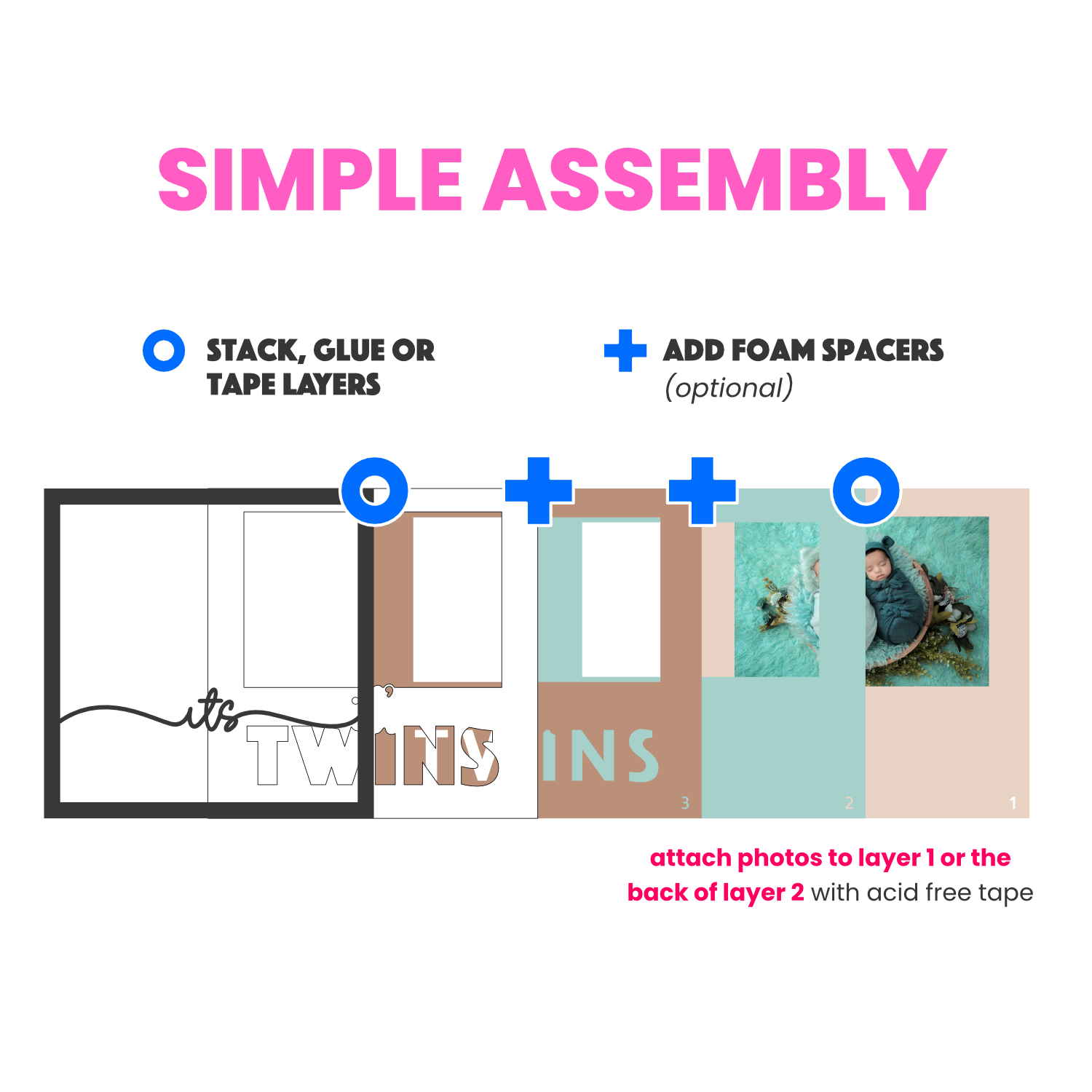 SIMPLE ASSEMBLY

STACK, GLUE OR TAPE LAYERS

ADD FOAM SPACERS (optional)

its TWINS

INS

3

2

1

attach photos to layer 1 or the back of layer 2 with acid free tape